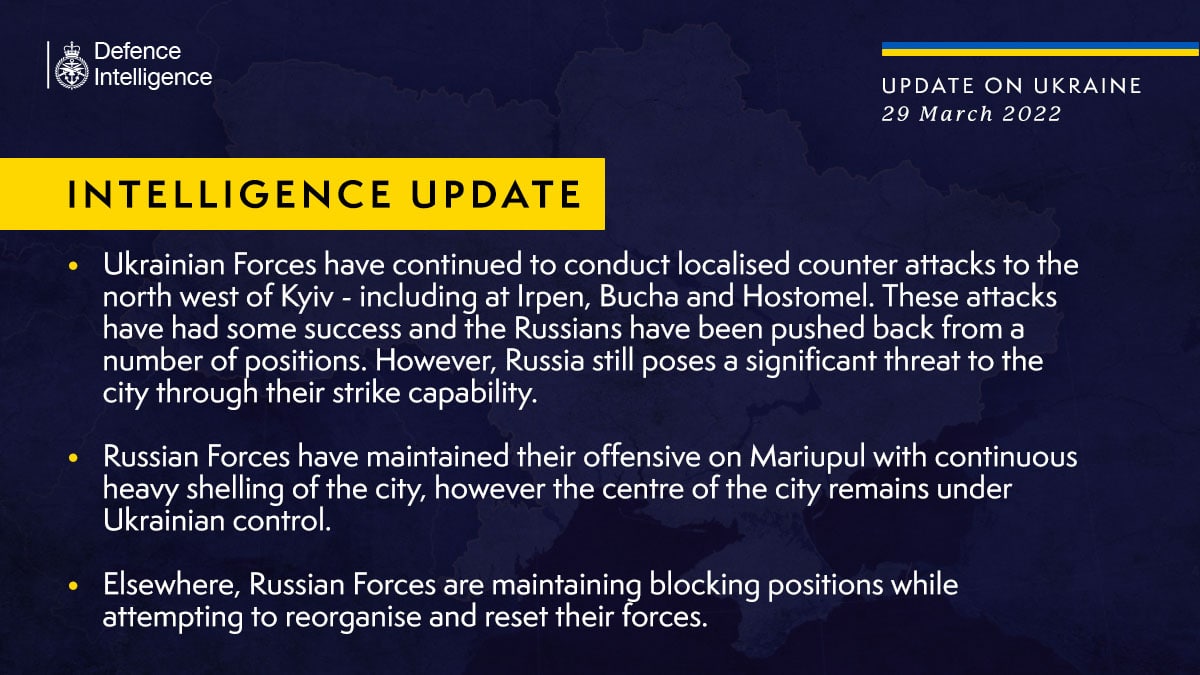 Defence Intelligence

UPDATE ON UKRAINE
29 March 2022

INTELLIGENCE UPDATE

• Ukrainian Forces have continued to conduct localised counter attacks to the north west of Kyiv - including at Irpen, Bucha and Hostomel. These attacks have had some success and the Russians have been pushed back from a number of positions. However, Russia still poses a significant threat to the city through their strike capability.

• Russian Forces have maintained their offensive on Mariupul with continuous heavy shelling of the city, however the centre of the city remains under Ukrainian control.

• Elsewhere, Russian Forces are maintaining blocking positions while attempting to reorganise and reset their forces.